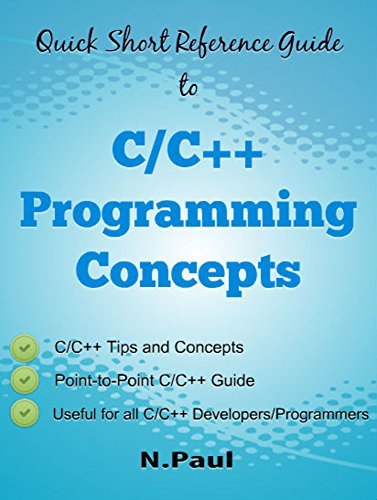 Quick Short Reference Guide to

C/C++ Programming Concepts

C/C++ Tips and Concepts

Point-to-Point C/C++ Guide

Useful for all C/C++ Developers/Programmers

N.Paul